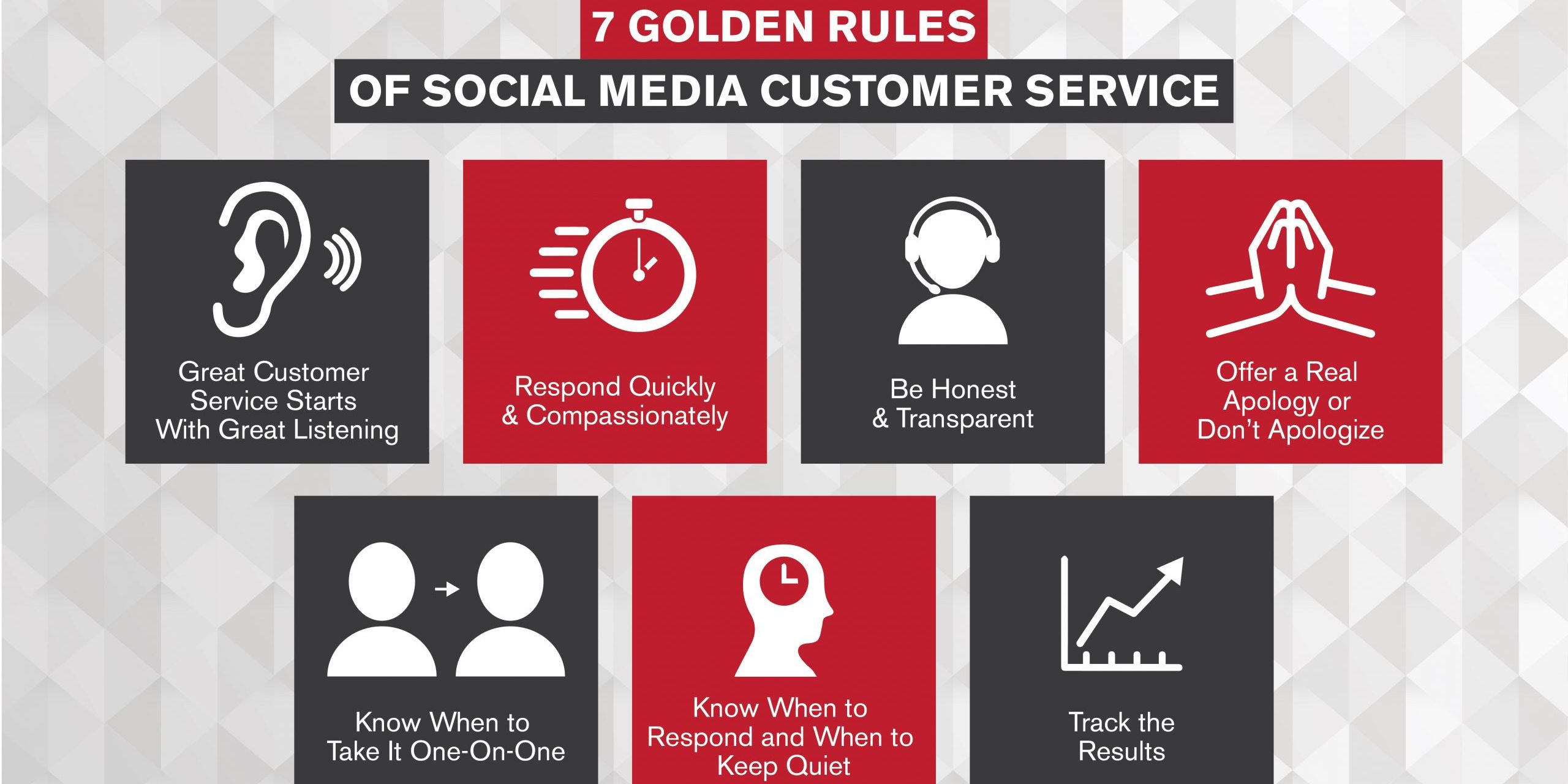 7 GOLDEN RULES
OF SOCIAL MEDIA CUSTOMER SERVICE

Great Customer Service Starts With Great Listening

Respond Quickly & Compassionately

Be Honest & Transparent

Offer a Real Apology or Don't Apologize

Know When to Take It One-On-One

Know When to Respond and When to Keep Quiet

Track the Results